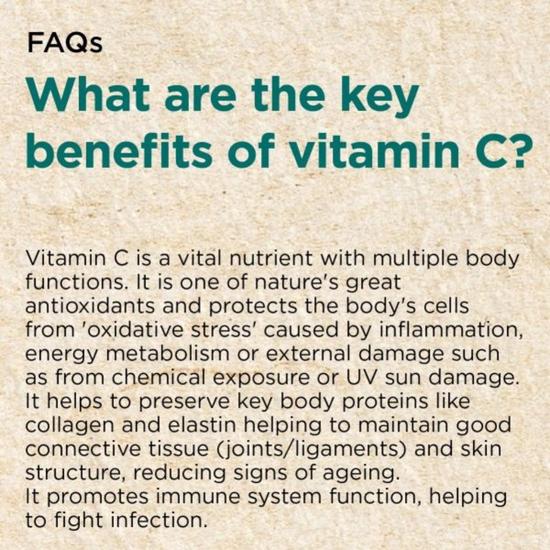 FAQs

What are the key benefits of vitamin C?

Vitamin C is a vital nutrient with multiple body functions. It is one of nature's great antioxidants and protects the body's cells from 'oxidative stress' caused by inflammation, energy metabolism or external damage such as from chemical exposure or UV sun damage.
It helps to preserve key body proteins like collagen and elastin helping to maintain good connective tissue (joints/ligaments) and skin structure, reducing signs of ageing.
It promotes immune system function, helping to fight infection.